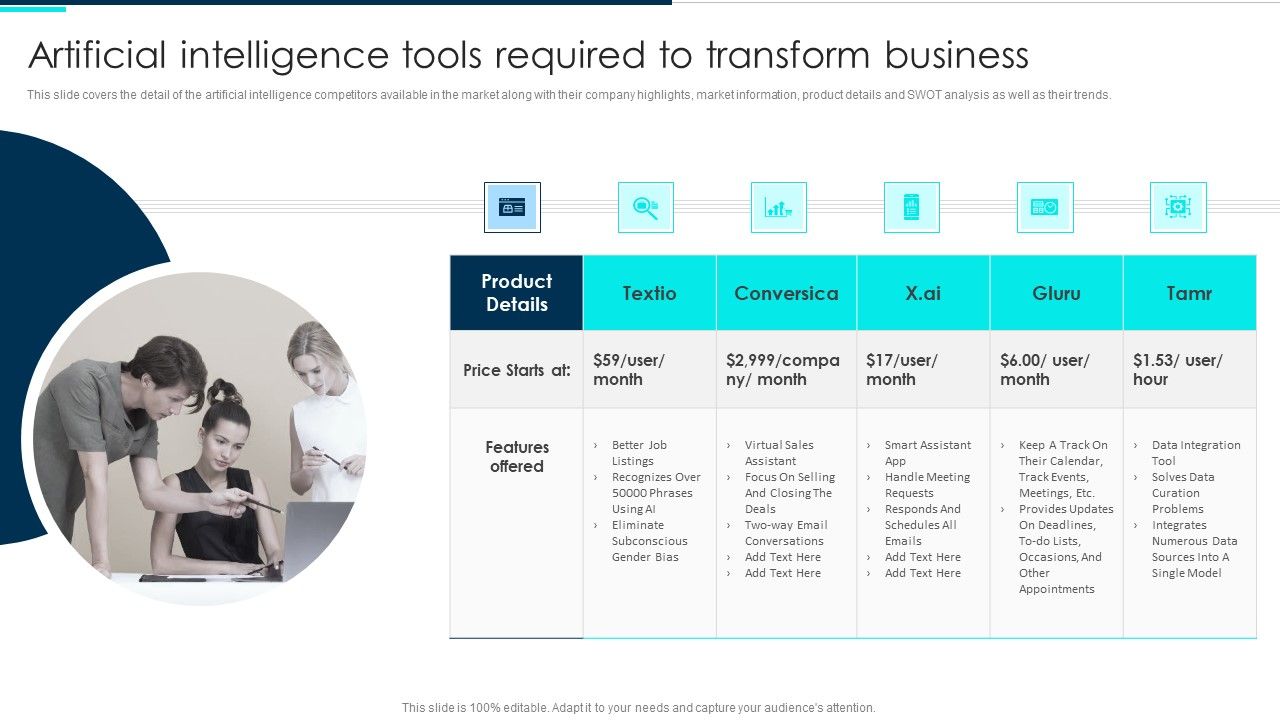 Artificial intelligence tools required to transform business

This slide covers the detail of the artificial intelligence competitors available in the market along with their company highlights, market information, product details and SWOT analysis as well as their trends.

| Product Details | Textio | Conversica | X.ai | Gluru | Tamr |
|---|---|---|---|---|---|
| Price Starts at: | $59/user/ month | $2,999/company/ month | $17/user/ month | $6.00/ user/ month | $1.53/ user/ hour |
| Features offered | › Better Job Listings › Recognizes Over 50000 Phrases Using AI › Eliminate Subconscious Gender Bias | › Virtual Sales Assistant › Focus On Selling And Closing The Deals › Two-way Email Conversations › Add Text Here › Add Text Here | › Smart Assistant App › Handle Meeting Requests › Responds And Schedules All Emails › Add Text Here › Add Text Here | › Keep A Track On Their Calendar, Track Events, Meetings, Etc. › Provides Updates On Deadlines, To-do Lists, Occasions, And Other Appointments | › Data Integration Tool › Solves Data Curation Problems › Integrates Numerous Data Sources Into A Single Model |

This slide is 100% editable. Adapt it to your needs and capture your audience's attention.